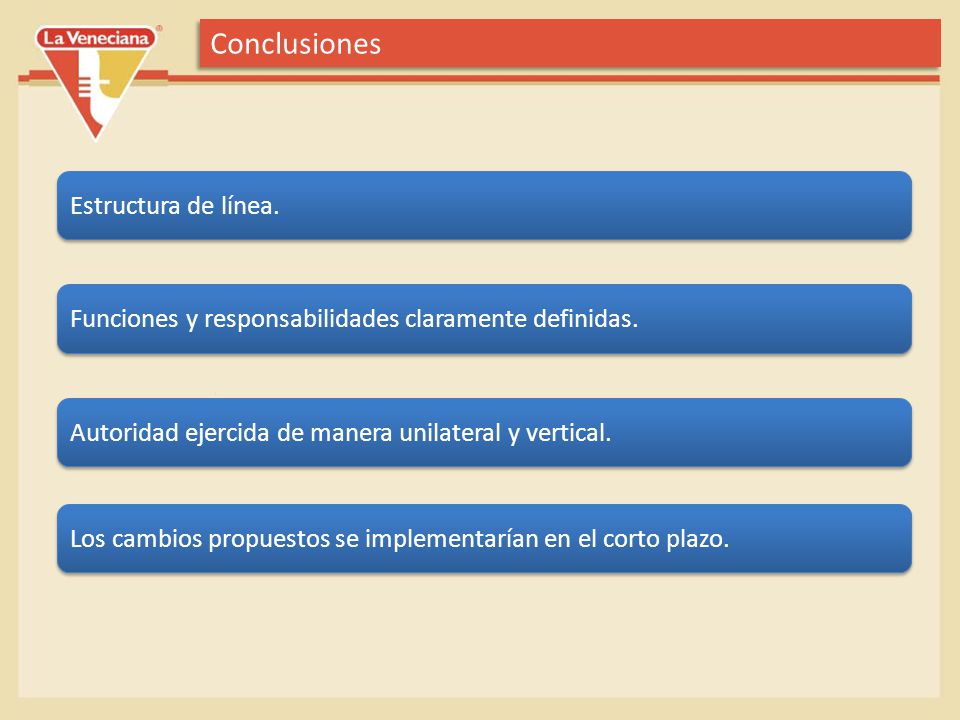 La Veneciana®

Conclusiones

Estructura de línea.

Funciones y responsabilidades claramente definidas.

Autoridad ejercida de manera unilateral y vertical.

Los cambios propuestos se implementarían en el corto plazo.